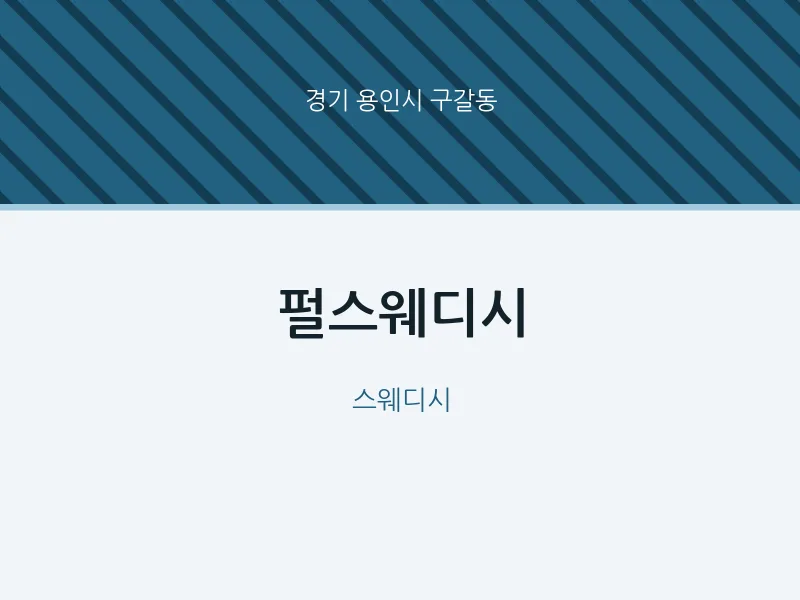 경기 용인시 구갈동

펄스웨디시

스웨디시